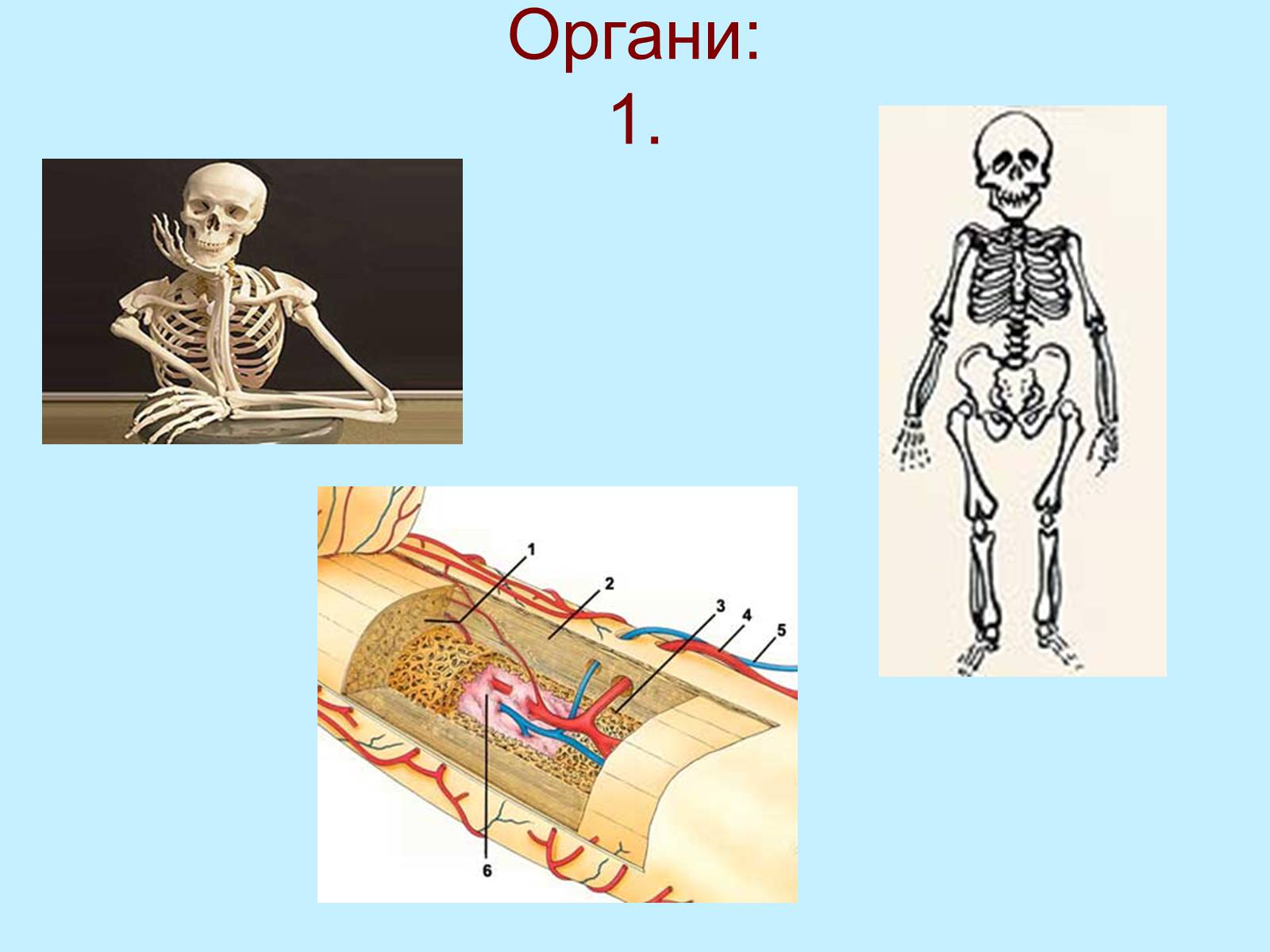 Органи:
1.

1
2
3
4
5
6